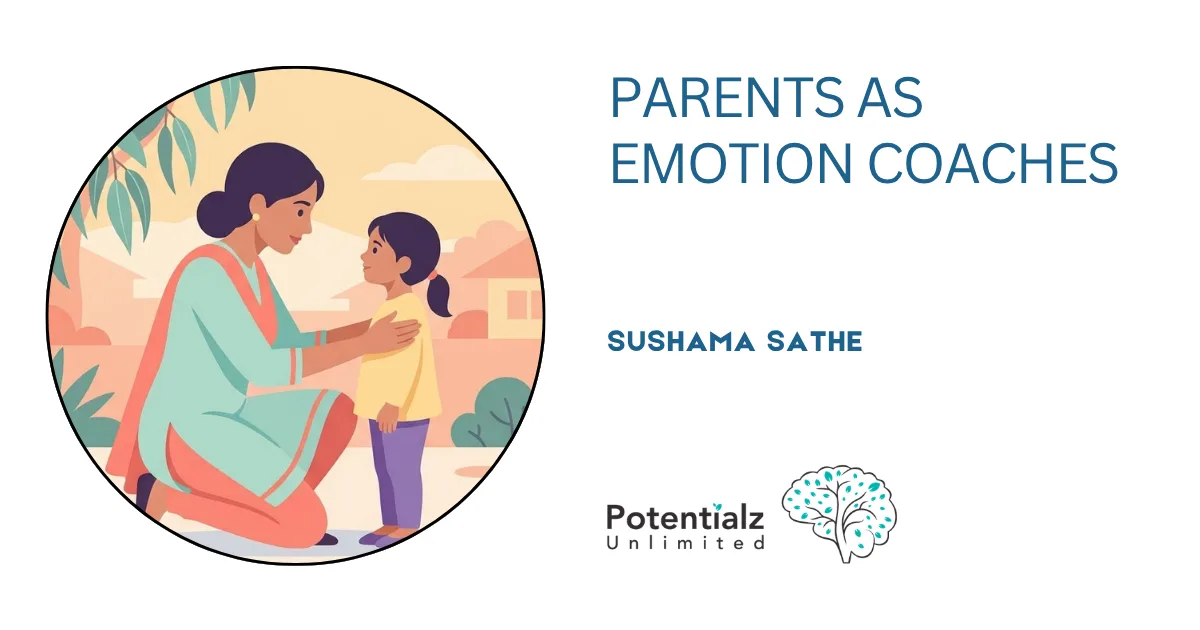 PARENTS AS EMOTION COACHES

SUSHAMA SATHE

Potentialz
Unlimited